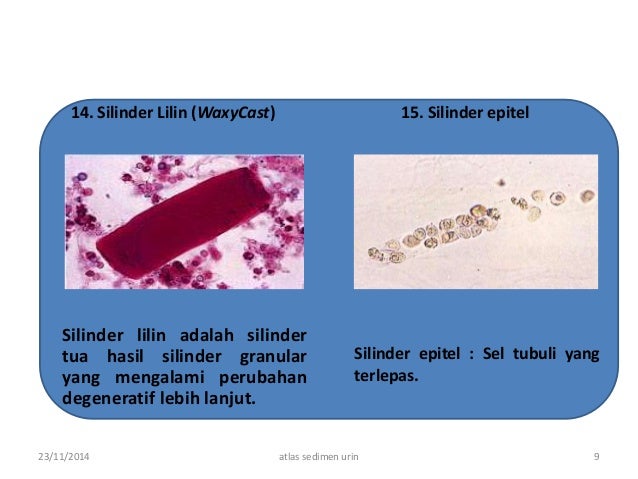 14. Silinder Lilin (WaxyCast)

Silinder lilin adalah silinder tua hasil silinder granular yang mengalami perubahan degeneratif lebih lanjut.

15. Silinder epitel

Silinder epitel : Sel tubuli yang terlepas.

23/11/2014

atlas sedimen urin

9